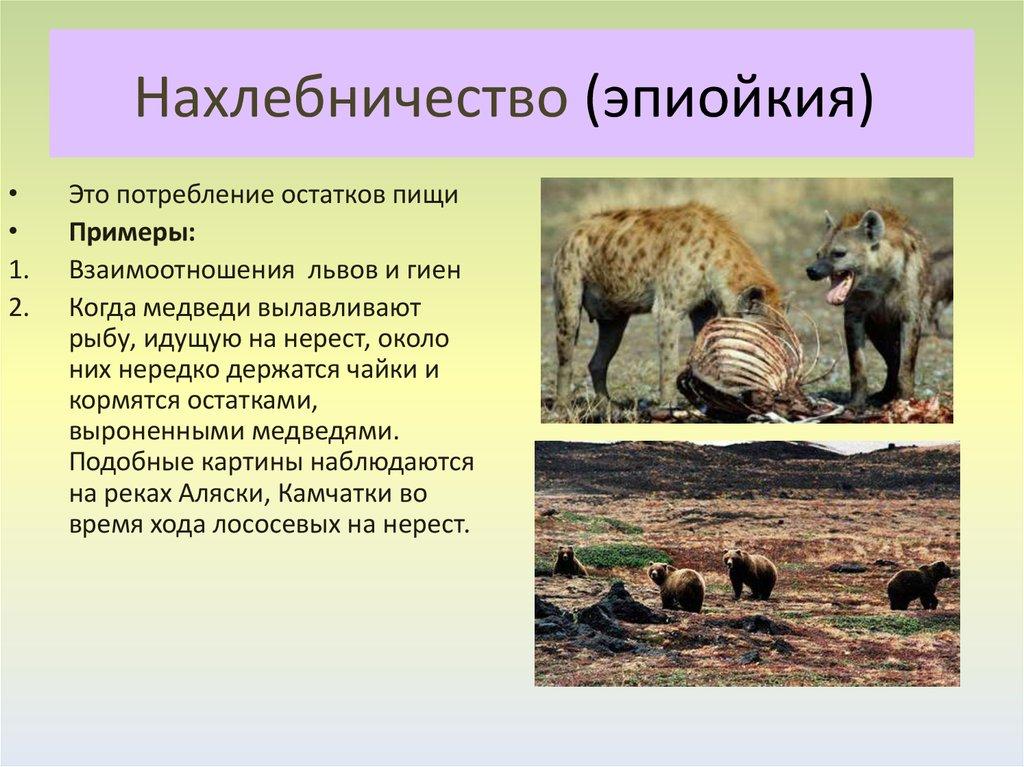 Нахлебничество (эпиойкия)

• Это потребление остатков пищи
• Примеры:
1. Взаимоотношения львов и гиен
2. Когда медведи вылавливают рыбу, идущую на нерест, около них нередко держатся чайки и кормятся остатками, выроненными медведями. Подобные картины наблюдаются на реках Аляски, Камчатки во время хода лососевых на нерест.